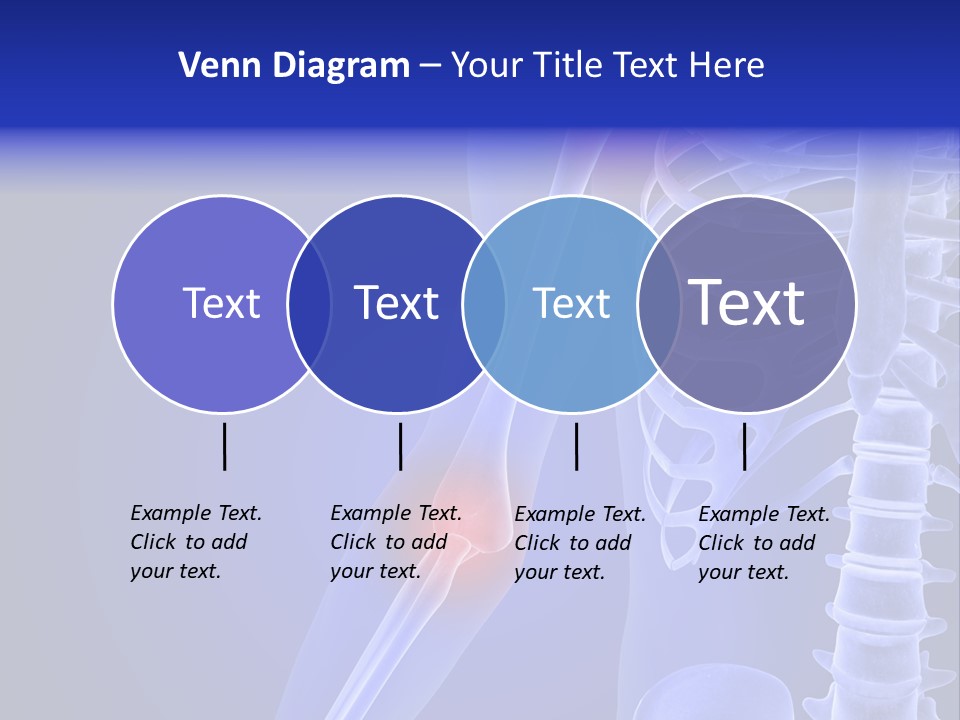 Venn Diagram – Your Title Text Here

Text

Text

Text

Text

Example Text. Click to add your text.

Example Text. Click to add your text.

Example Text. Click to add your text.

Example Text. Click to add your text.